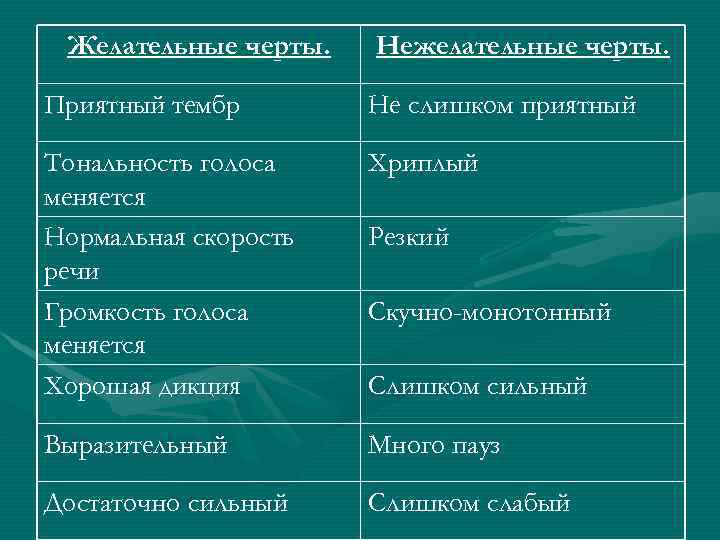 | Желательные черты. | Нежелательные черты. |
|---|---|
| Приятный тембр | Не слишком приятный |
| Тональность голоса меняется | Хриплый |
| Нормальная скорость речи | Резкий |
| Громкость голоса меняется | Скучно-монотонный |
| Хорошая дикция | Слишком сильный |
| Выразительный | Много пауз |
| Достаточно сильный | Слишком слабый |